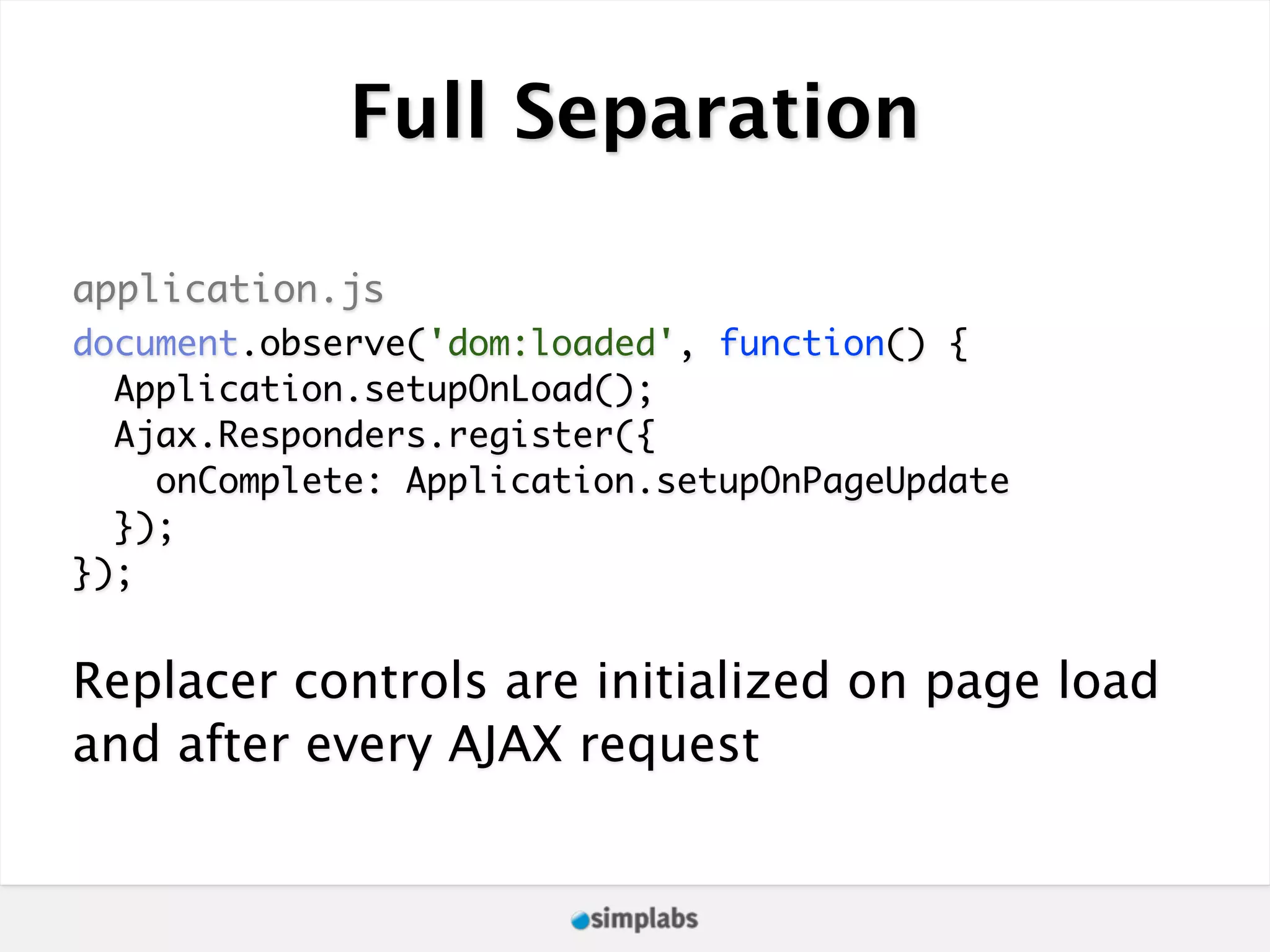 Full Separation

application.js

document.observe('dom:loaded', function() {
  Application.setupOnLoad();
  Ajax.Responders.register({
    onComplete: Application.setupOnPageUpdate
  });
});

Replacer controls are initialized on page load and after every AJAX request

simplabs